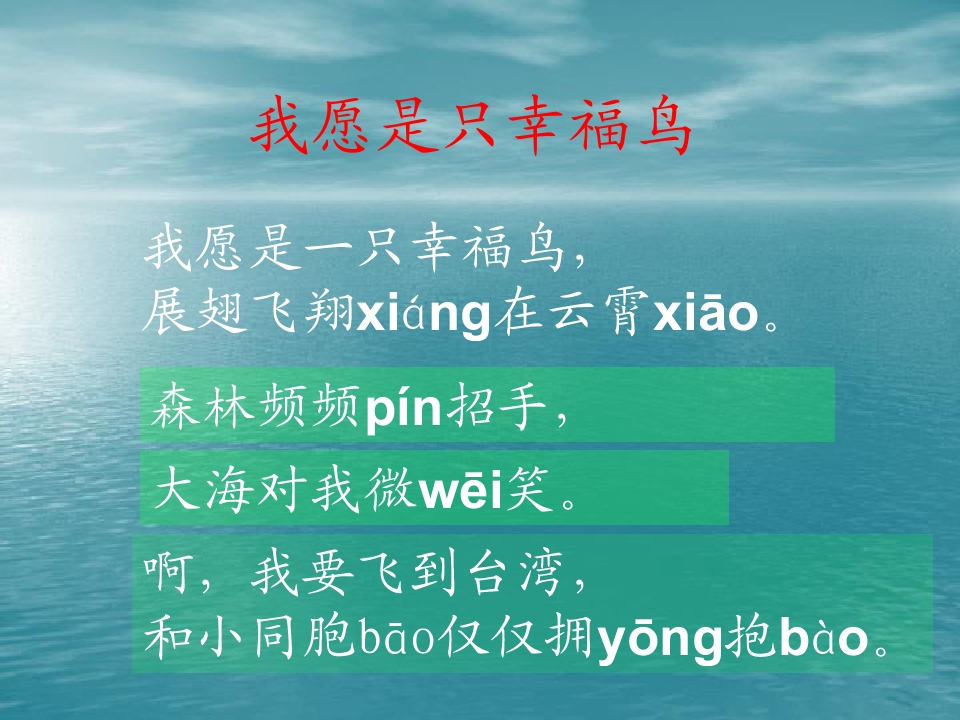 我愿是只幸福鸟

我愿是一只幸福鸟，
展翅飞翔xiáng在云霄xiāo。

森林频频pín招手，

大海对我微wēi笑。

啊，我要飞到台湾，
和小同胞bāo仅仅拥yōng抱bào。